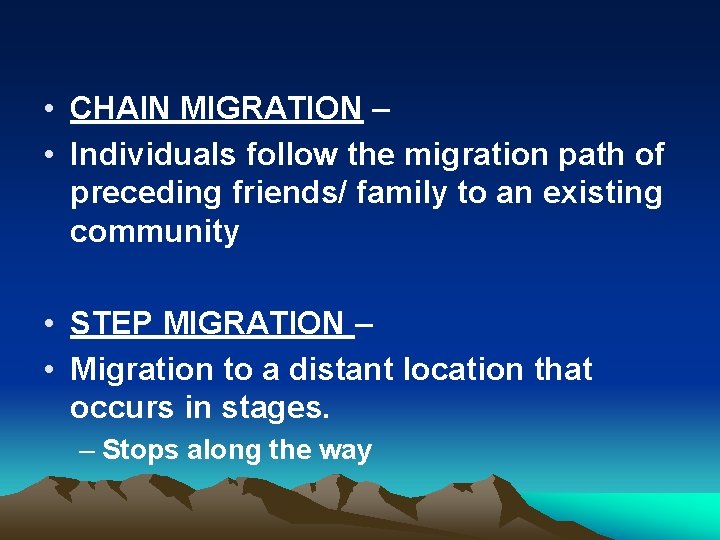 • CHAIN MIGRATION –
• Individuals follow the migration path of preceding friends/ family to an existing community

• STEP MIGRATION –
• Migration to a distant location that occurs in stages.
– Stops along the way